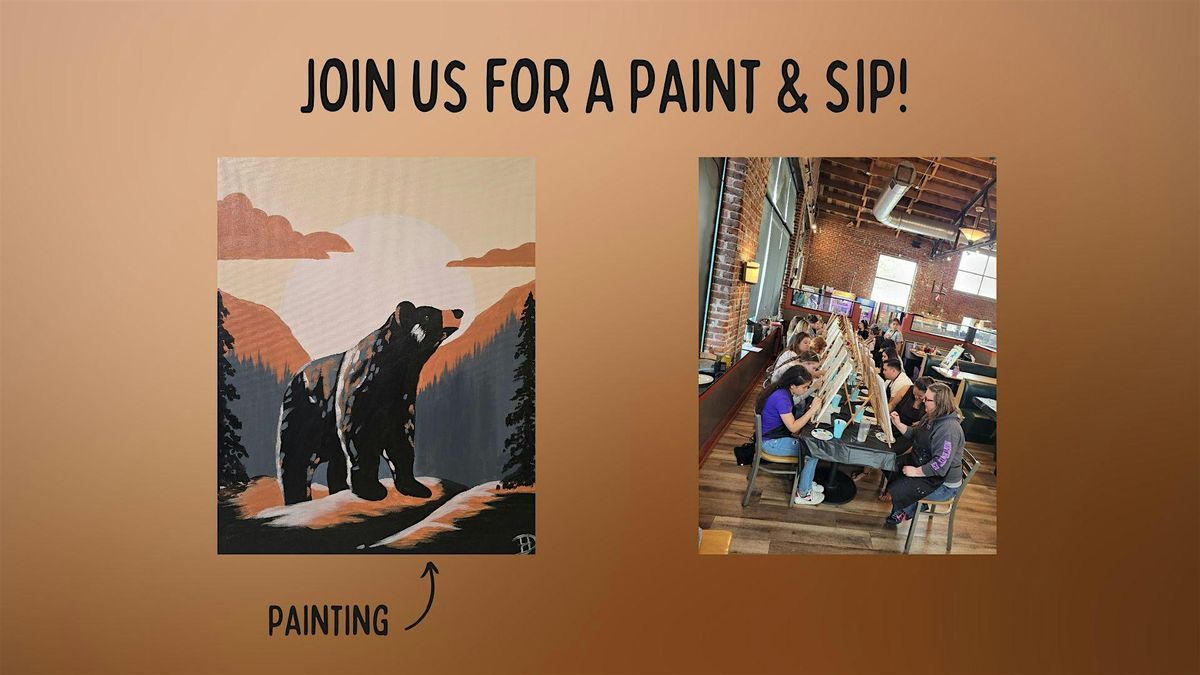 JOIN US FOR A PAINT & SIP!

PAINTING